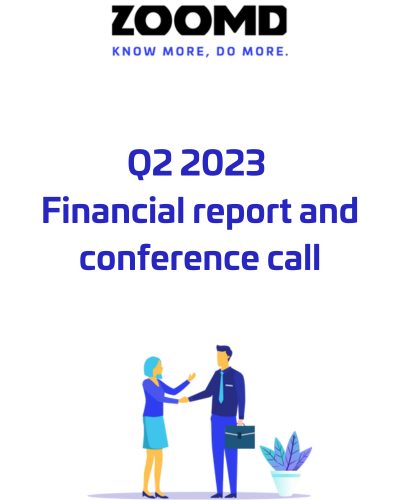 ZOOMD
KNOW MORE, DO MORE.

Q2 2023
Financial report and conference call